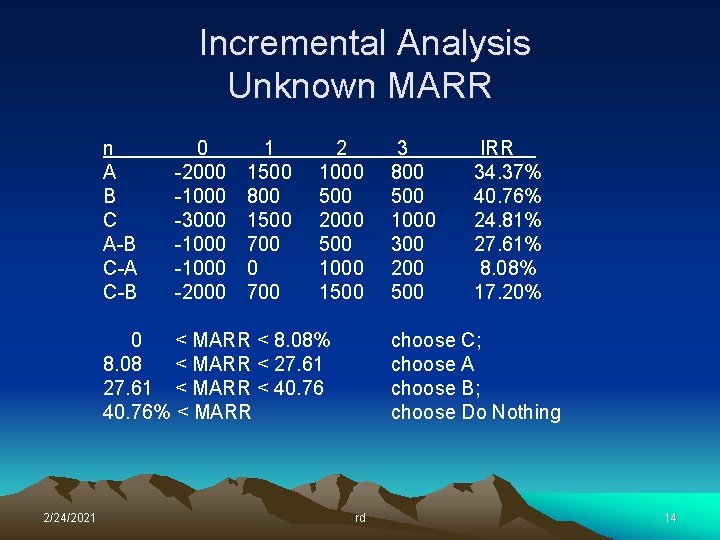 Incremental Analysis
Unknown MARR

| n | 0 | 1 | 2 | 3 | IRR |
|---|---|---|---|---|---|
| A | -2000 | 1500 | 1000 | 800 | 34.37% |
| B | -1000 | 800 | 500 | 500 | 40.76% |
| C | -3000 | 1500 | 2000 | 1000 | 24.81% |
| A-B | -1000 | 700 | 500 | 300 | 27.61% |
| C-A | -1000 | 0 | 1000 | 200 | 8.08% |
| C-B | -2000 | 700 | 1500 | 500 | 17.20% |

0 < MARR < 8.08% choose C;
8.08 < MARR < 27.61 choose A
27.61 < MARR < 40.76 choose B;
40.76% < MARR choose Do Nothing

2/24/2021 rd 14